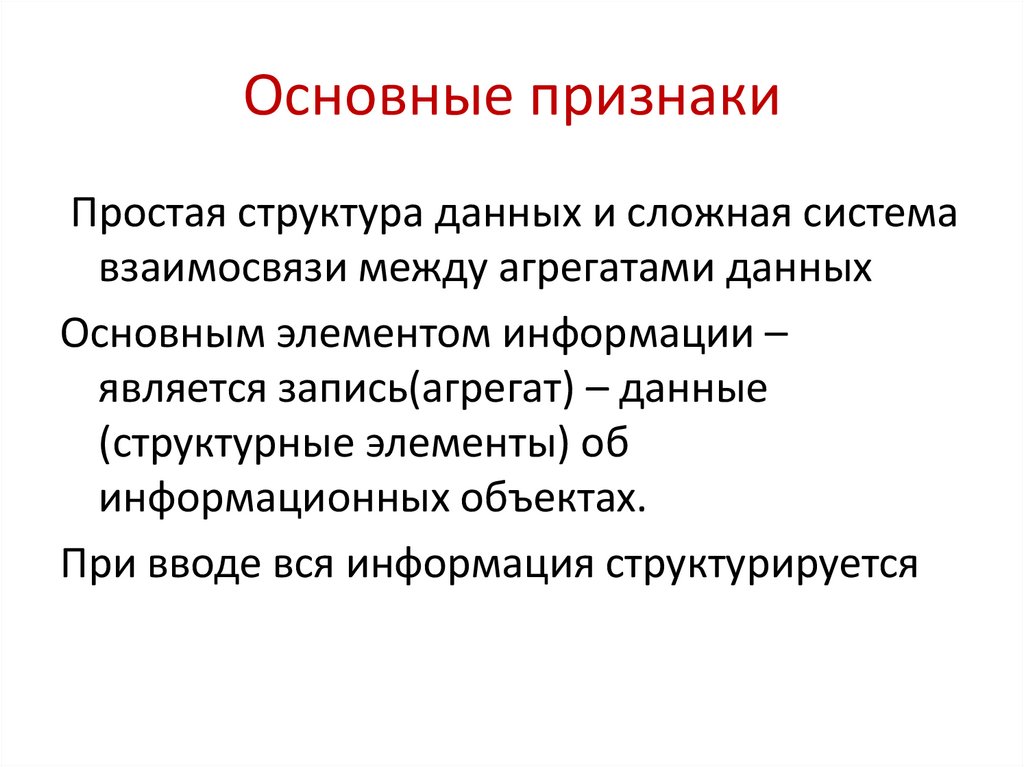 Основные признаки

Простая структура данных и сложная система взаимосвязи между агрегатами данных

Основным элементом информации – является запись(агрегат) – данные (структурные элементы) об информационных объектах.

При вводе вся информация структурируется